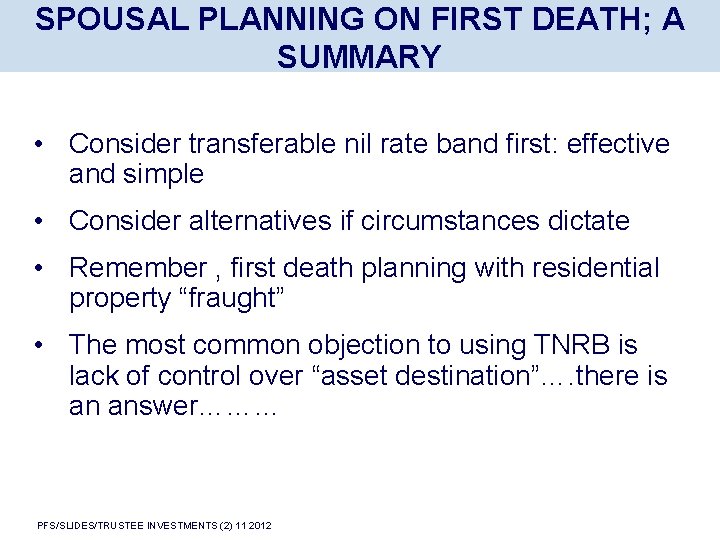 SPOUSAL PLANNING ON FIRST DEATH; A SUMMARY

• Consider transferable nil rate band first: effective and simple

• Consider alternatives if circumstances dictate

• Remember , first death planning with residential property “fraught”

• The most common objection to using TNRB is lack of control over “asset destination”….there is an answer………

PFS/SLIDES/TRUSTEE INVESTMENTS (2) 11 2012